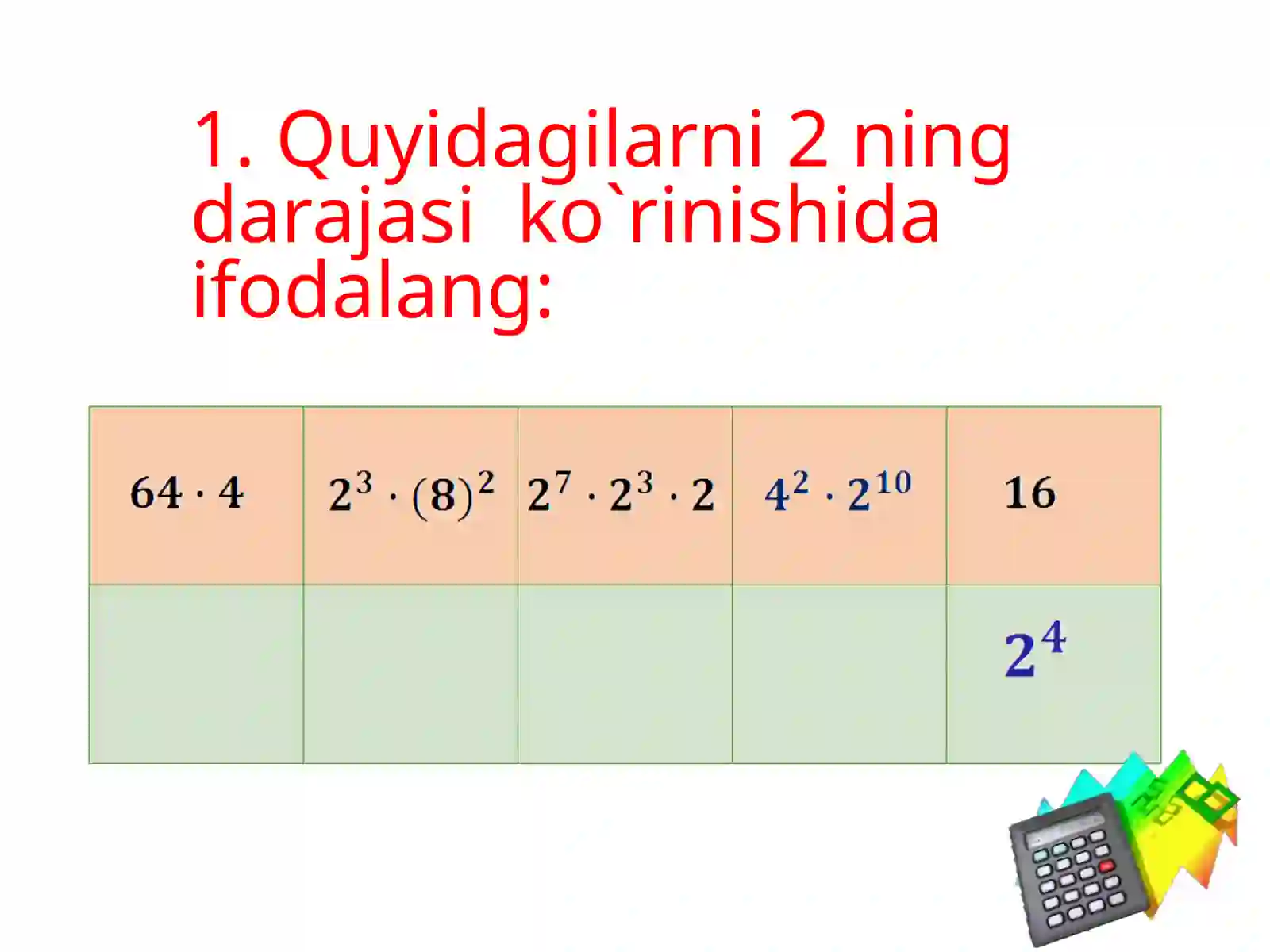 1. Quyidagilarni 2 ning darajasi ko`rinishida ifodalang:

| $64 \cdot 4$ | $2^3 \cdot (8)^2$ | $2^7 \cdot 2^3 \cdot 2$ | $4^2 \cdot 2^{10}$ | $16$ |
|---|---|---|---|---|
| | | | | $2^4$ |